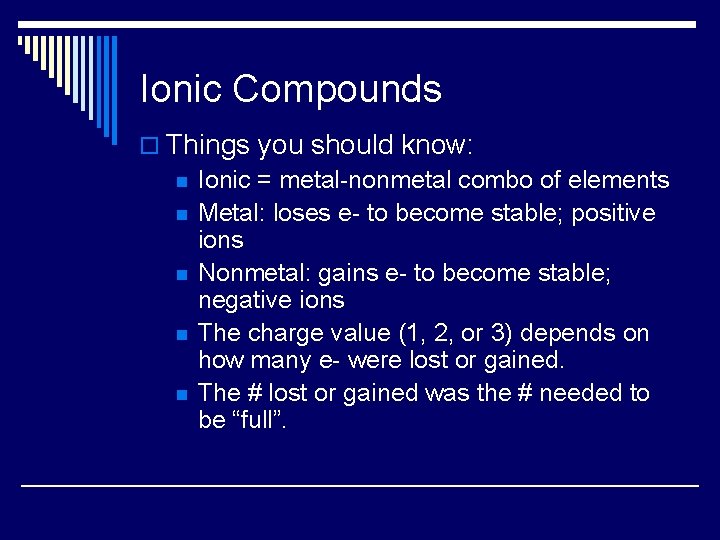 Ionic Compounds

Things you should know:

Ionic = metal-nonmetal combo of elements

Metal: loses e- to become stable; positive ions

Nonmetal: gains e- to become stable; negative ions

The charge value (1, 2, or 3) depends on how many e- were lost or gained.

The # lost or gained was the # needed to be “full”.